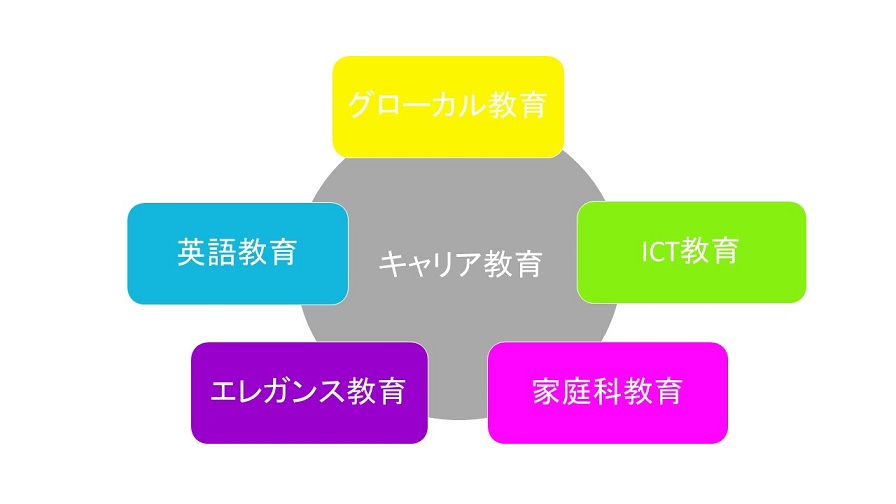 グローカル教育

英語教育

キャリア教育

ICT教育

エレガンス教育

家庭科教育